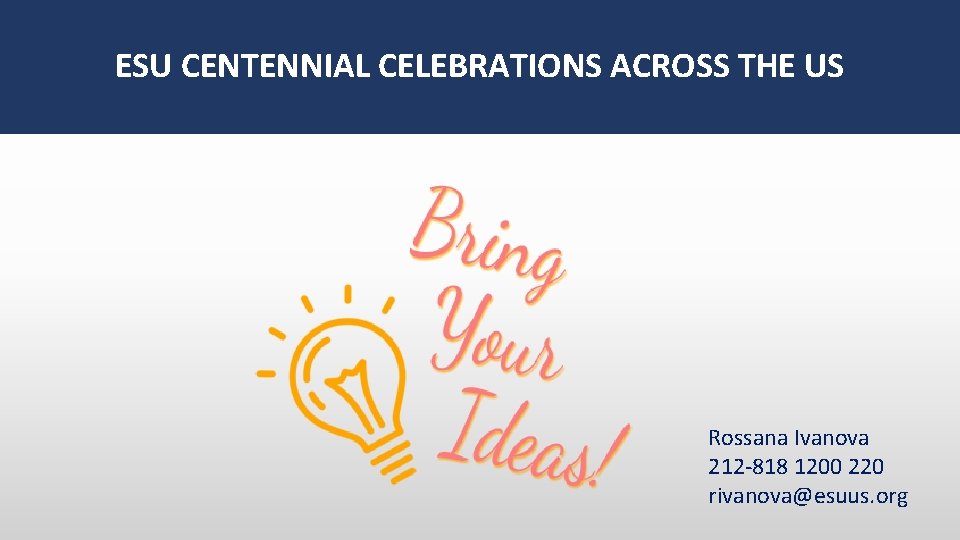 ESU CENTENNIAL CELEBRATIONS ACROSS THE US

Bring Your Ideas!

Rossana Ivanova
212-818 1200 220
rivanova@esuus.org